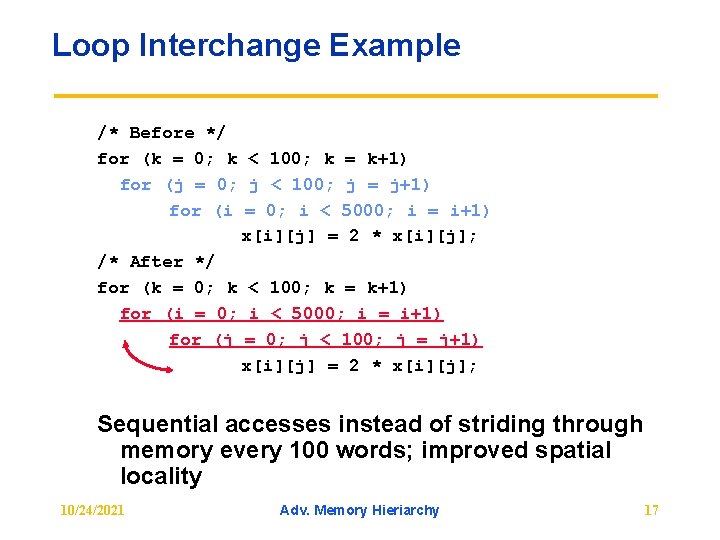 Loop Interchange Example

/* Before */
for (k = 0; k < 100; k = k+1)
for (j = 0; j < 100; j = j+1)
for (i = 0; i < 5000; i = i+1)
x[i][j] = 2 * x[i][j];
/* After */
for (k = 0; k < 100; k = k+1)
for (i = 0; i < 5000; i = i+1)
for (j = 0; j < 100; j = j+1)
x[i][j] = 2 * x[i][j];

Sequential accesses instead of striding through memory every 100 words; improved spatial locality

10/24/2021 Adv. Memory Hieriarchy 17